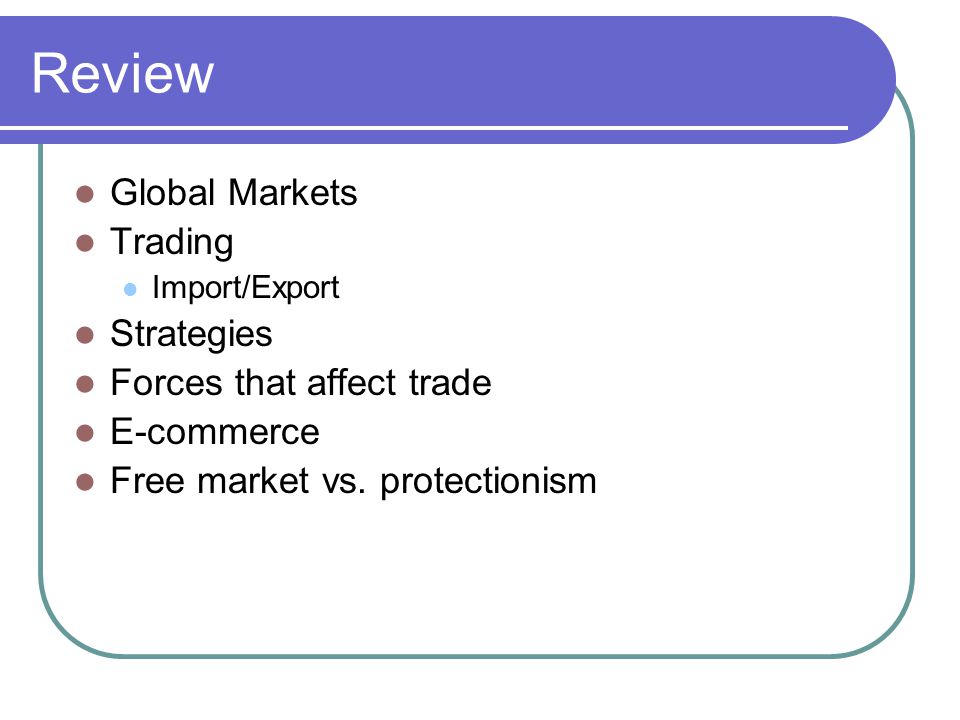 Review

- Global Markets
- Trading
  - Import/Export
- Strategies
- Forces that affect trade
- E-commerce
- Free market vs. protectionism